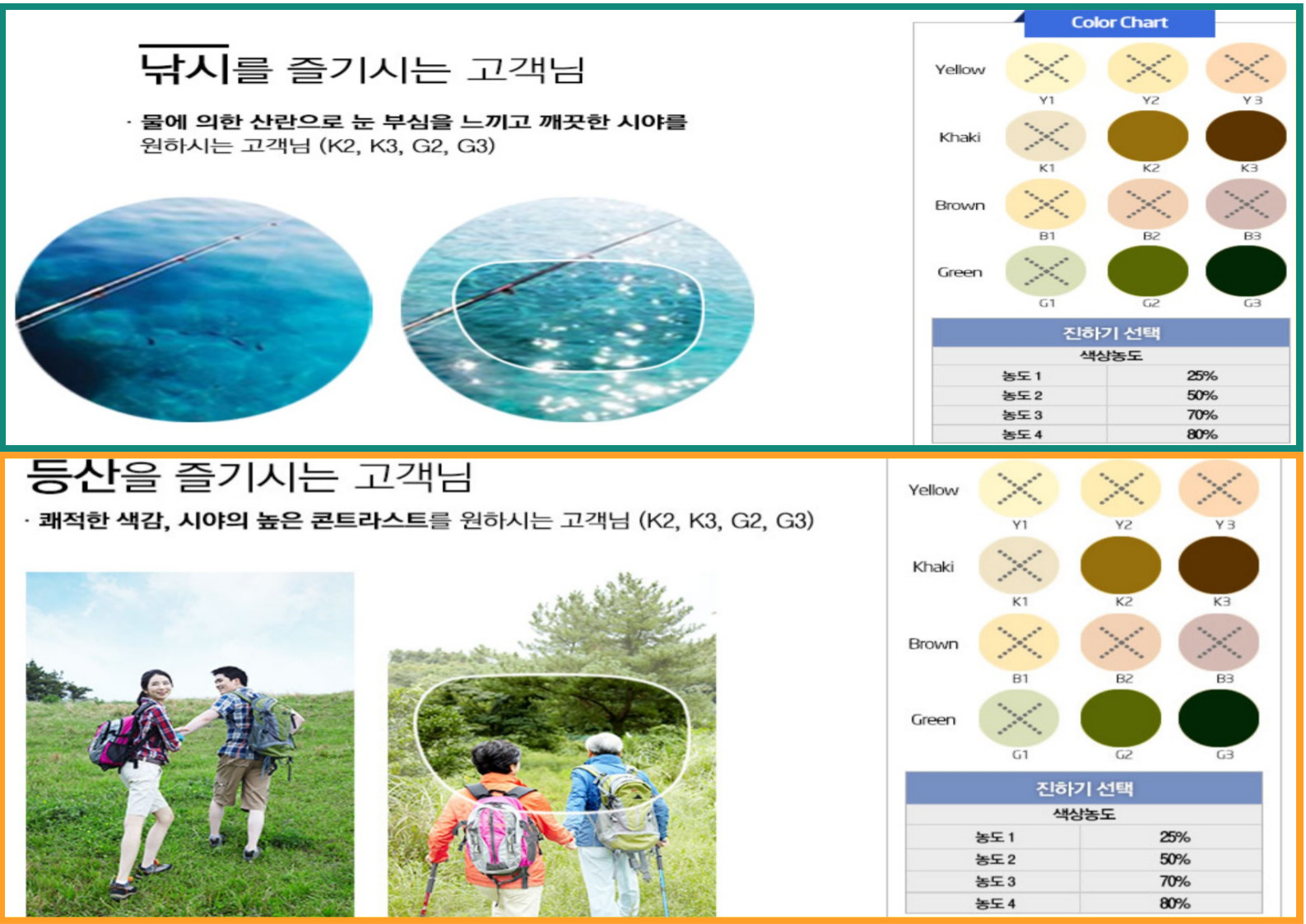 낚시를 즐기시는 고객님

· 물에 의한 산란으로 눈 부심을 느끼고 깨끗한 시야를 원하시는 고객님 (K2, K3, G2, G3)

Color Chart

Yellow Y1 Y2 Y3
Khaki K1 K2 K3
Brown B1 B2 B3
Green G1 G2 G3

| 진하기 선택 | |
|---|---|
| 색상농도 | |
| 농도 1 | 25% |
| 농도 2 | 50% |
| 농도 3 | 70% |
| 농도 4 | 80% |

등산을 즐기시는 고객님

· 쾌적한 색감, 시야의 높은 콘트라스트를 원하시는 고객님 (K2, K3, G2, G3)

Yellow Y1 Y2 Y3
Khaki K1 K2 K3
Brown B1 B2 B3
Green G1 G2 G3

| 진하기 선택 | |
|---|---|
| 색상농도 | |
| 농도 1 | 25% |
| 농도 2 | 50% |
| 농도 3 | 70% |
| 농도 4 | 80% |